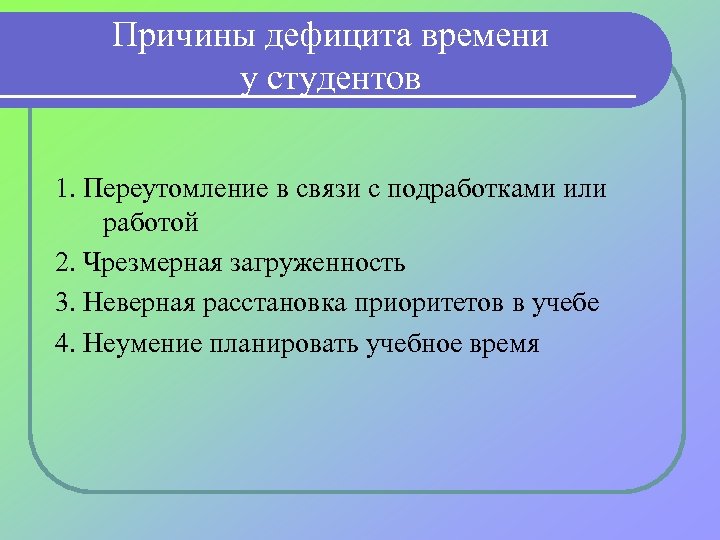 Причины дефицита времени у студентов

1. Переутомление в связи с подработками или работой

2. Чрезмерная загруженность

3. Неверная расстановка приоритетов в учебе

4. Неумение планировать учебное время